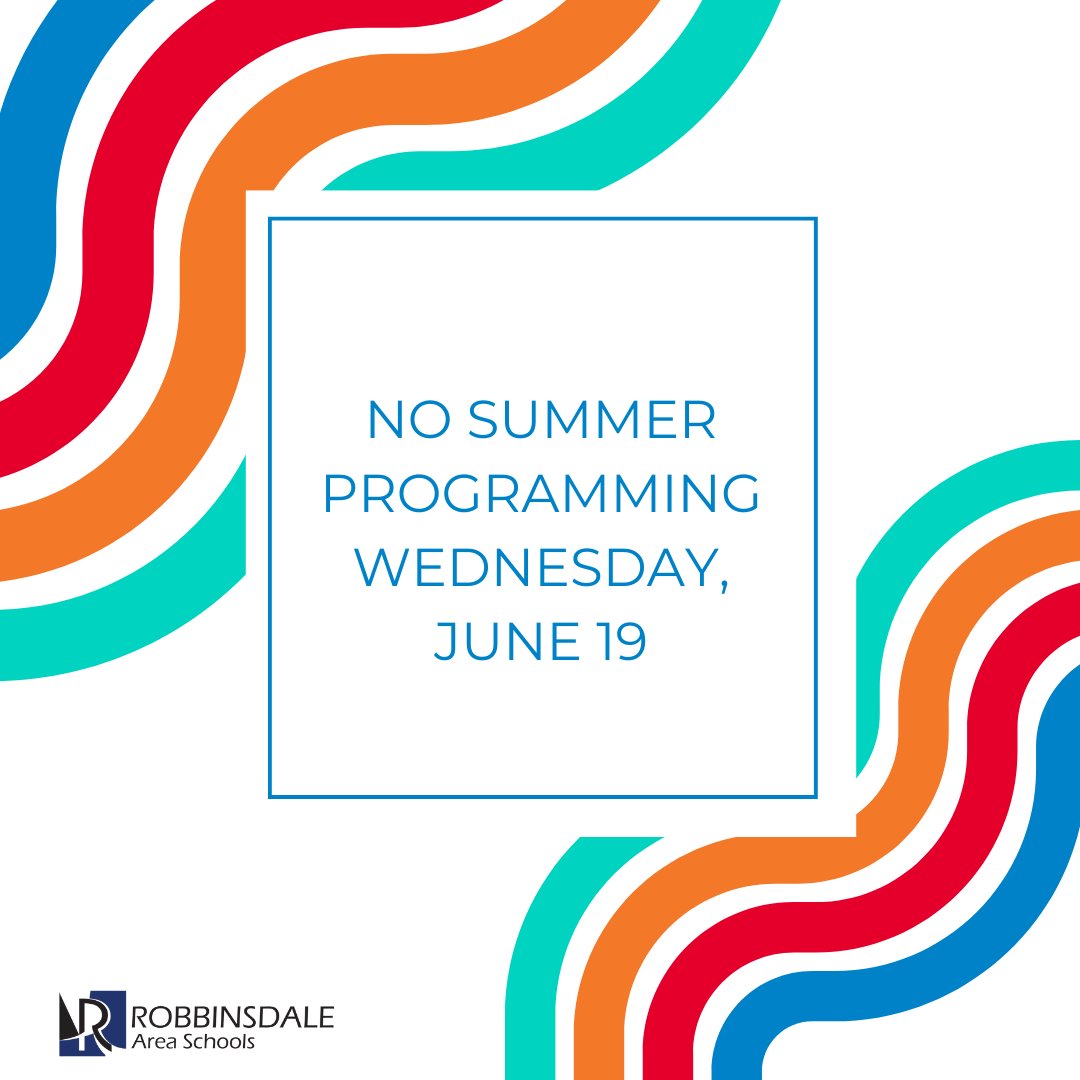 NO SUMMER PROGRAMMING WEDNESDAY, JUNE 19

ROBBINSDALE
Area Schools